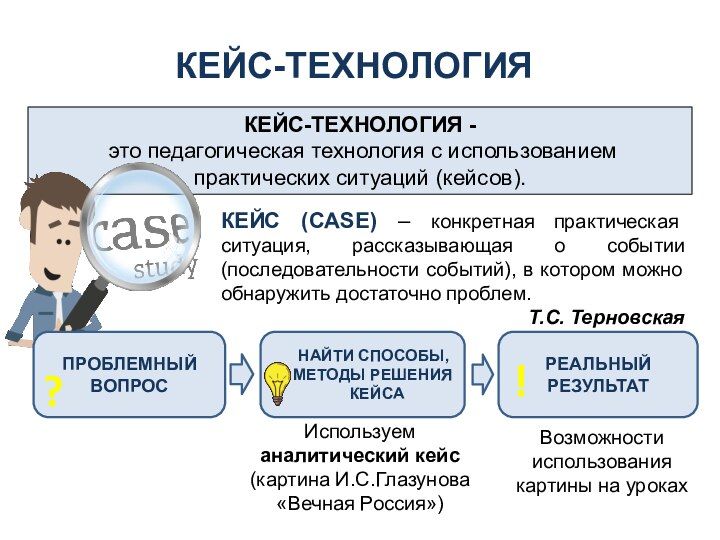 КЕЙС-ТЕХНОЛОГИЯ

КЕЙС-ТЕХНОЛОГИЯ -
это педагогическая технология с использованием практических ситуаций (кейсов).

case
study

КЕЙС (CASE) – конкретная практическая ситуация, рассказывающая о событии (последовательности событий), в котором можно обнаружить достаточно проблем.

Т.С. Терновская

ПРОБЛЕМНЫЙ ВОПРОС
?

НАЙТИ СПОСОБЫ, МЕТОДЫ РЕШЕНИЯ КЕЙСА

!
РЕАЛЬНЫЙ РЕЗУЛЬТАТ

Используем
аналитический кейс
(картина И.С.Глазунова «Вечная Россия»)

Возможности использования картины на уроках